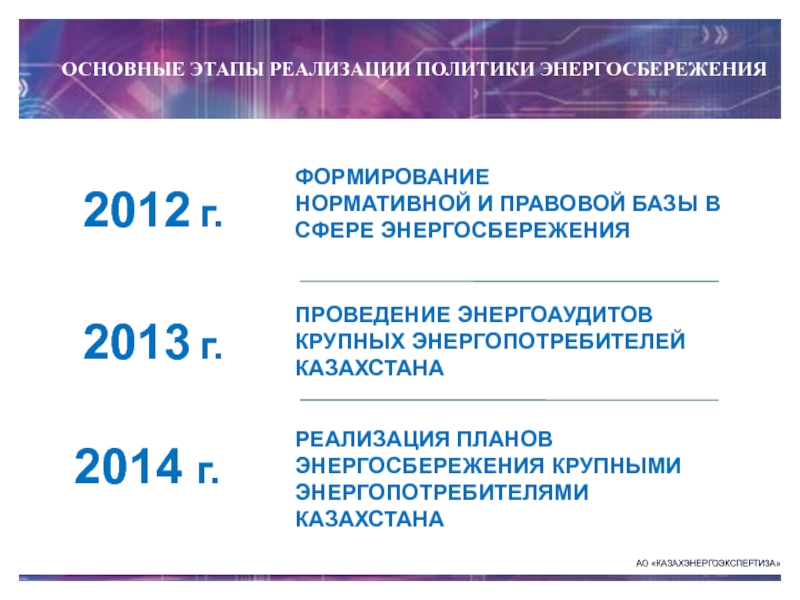 ОСНОВНЫЕ ЭТАПЫ РЕАЛИЗАЦИИ ПОЛИТИКИ ЭНЕРГОСБЕРЕЖЕНИЯ

2012 г.

ФОРМИРОВАНИЕ НОРМАТИВНОЙ И ПРАВОВОЙ БАЗЫ В СФЕРЕ ЭНЕРГОСБЕРЕЖЕНИЯ

2013 г.

ПРОВЕДЕНИЕ ЭНЕРГОАУДИТОВ КРУПНЫХ ЭНЕРГОПОТРЕБИТЕЛЕЙ КАЗАХСТАНА

2014 г.

РЕАЛИЗАЦИЯ ПЛАНОВ ЭНЕРГОСБЕРЕЖЕНИЯ КРУПНЫМИ ЭНЕРГОПОТРЕБИТЕЛЯМИ КАЗАХСТАНА

АО «КАЗАХЭНЕРГОЭКСПЕРТИЗА»